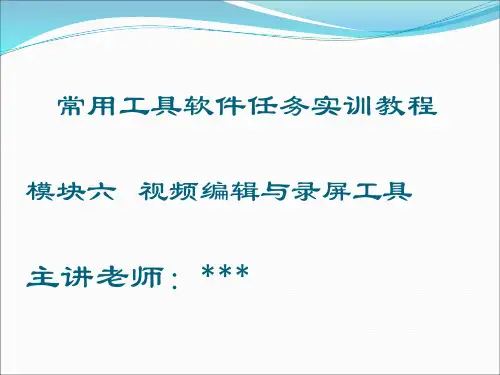 常用工具软件任务实训教程

模块六 视频编辑与录屏工具

主讲老师：***